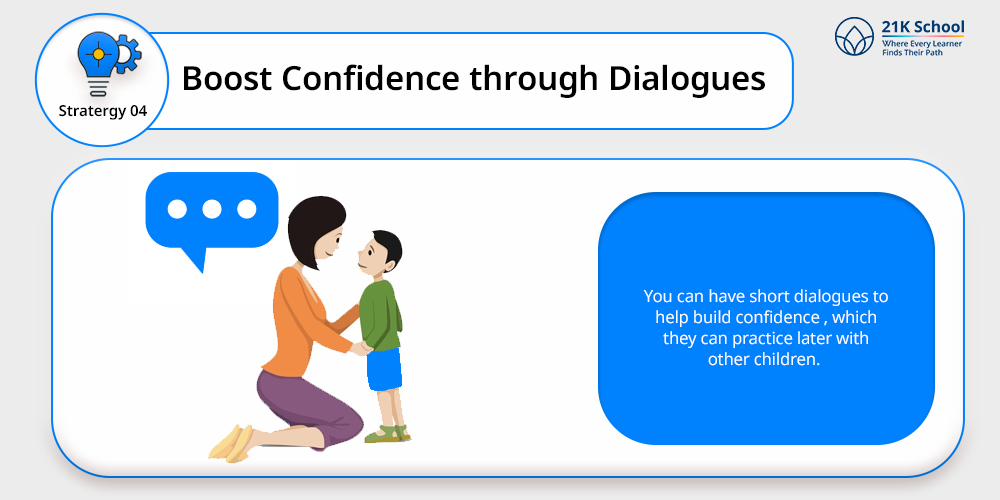 Stratergy 04

Boost Confidence through Dialogues

21K School
Where Every Learner Finds Their Path

You can have short dialogues to help build confidence , which they can practice later with other children.